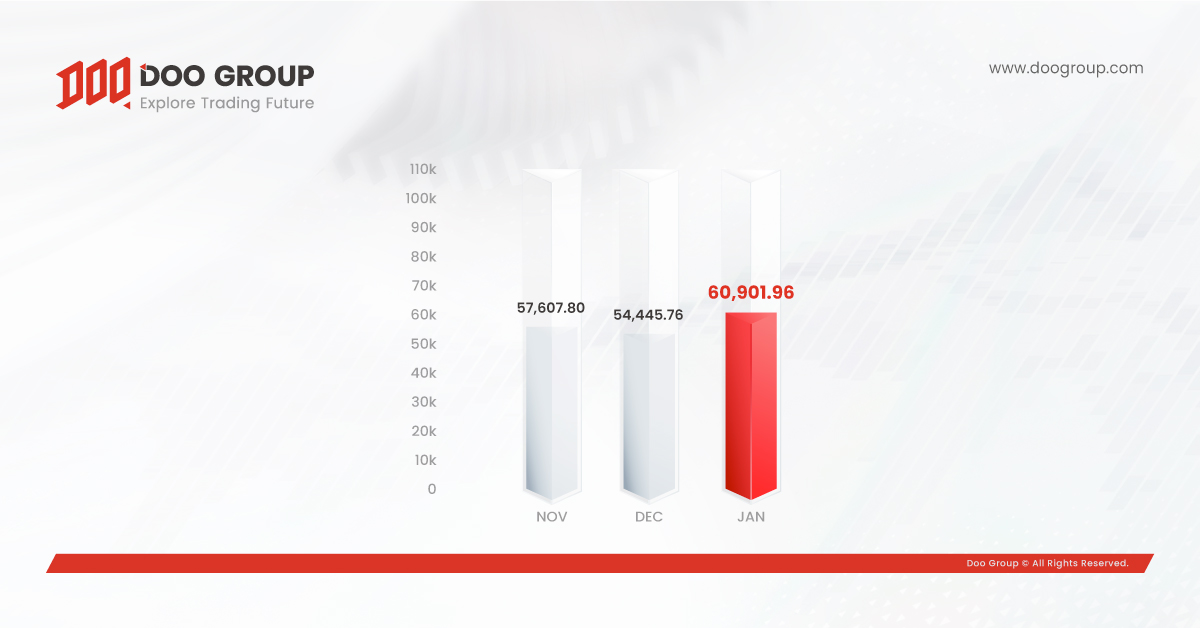 DOO GROUP
Explore Trading Future

www.doogroup.com

110k
100k
90k
80k
70k
60k
50k
40k
30k
20k
10k
0

57,607.80
54,445.76
60,901.96

NOV
DEC
JAN

Doo Group © All Rights Reserved.